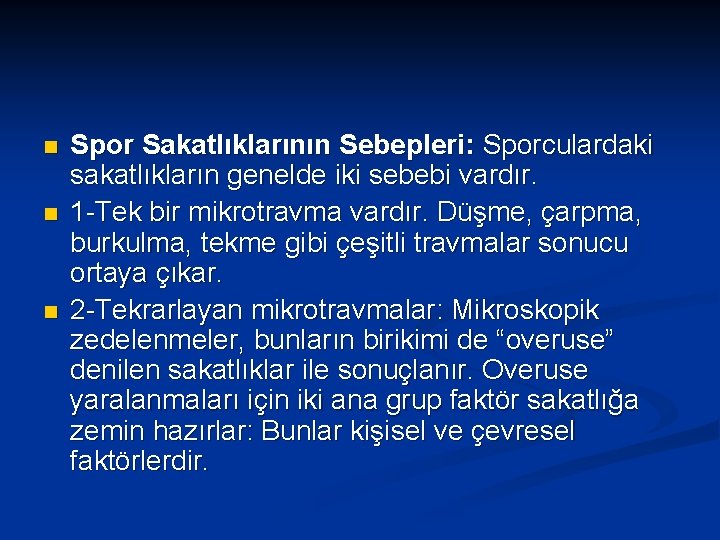 Spor Sakatlıklarının Sebepleri: Sporculardaki sakatlıkların genelde iki sebebi vardır.

1-Tek bir mikrotravma vardır. Düşme, çarpma, burkulma, tekme gibi çeşitli travmalar sonucu ortaya çıkar.

2-Tekrarlayan mikrotravmalar: Mikroskopik zedelenmeler, bunların birikimi de “overuse” denilen sakatlıklar ile sonuçlanır. Overuse yaralanmaları için iki ana grup faktör sakatlığa zemin hazırlar: Bunlar kişisel ve çevresel faktörlerdir.